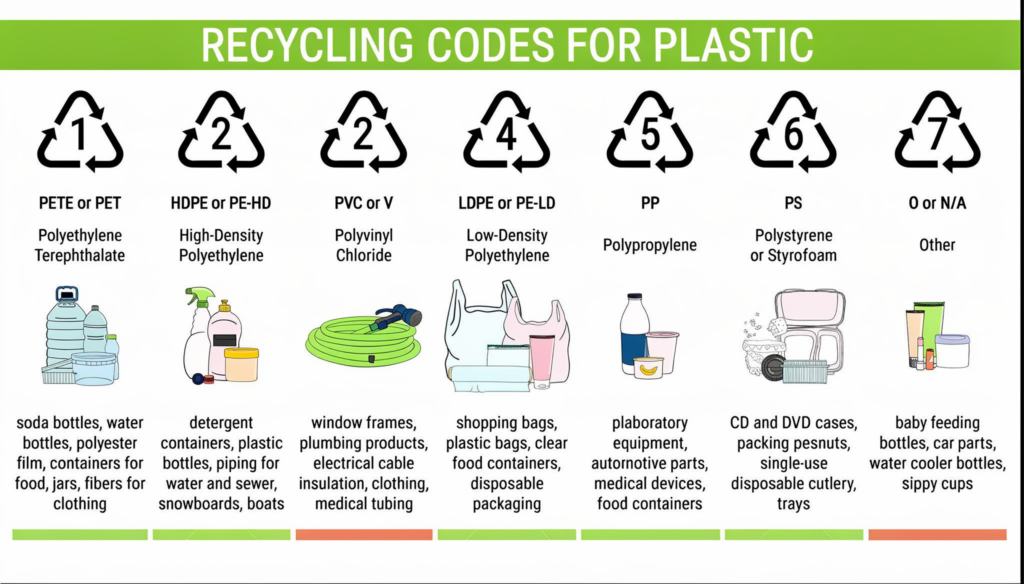 RECYCLING CODES FOR PLASTIC

1
PETE or PET
Polyethylene Terephthalate
soda bottles, water bottles, polyester film, containers for food, jars, fibers for clothing

2
HDPE or PE-HD
High-Density Polyethylene
detergent containers, plastic bottles, piping for water and sewer, snowboards, boats

2
PVC or V
Polyvinyl Chloride
window frames, plumbing products, electrical cable insulation, clothing, medical tubing

4
LDPE or PE-LD
Low-Density Polyethylene
shopping bags, plastic bags, clear food containers, disposable packaging

5
PP
Polypropylene
plaboratory equipment, autornotive parts, medical devices, food containers

6
PS
Polystyrene or Styrofoam
CD and DVD cases, packing pesnuts, single-use disposable cutlery, trays

7
O or N/A
Other
baby feeding bottles, car parts, water cooler bottles, sippy cups